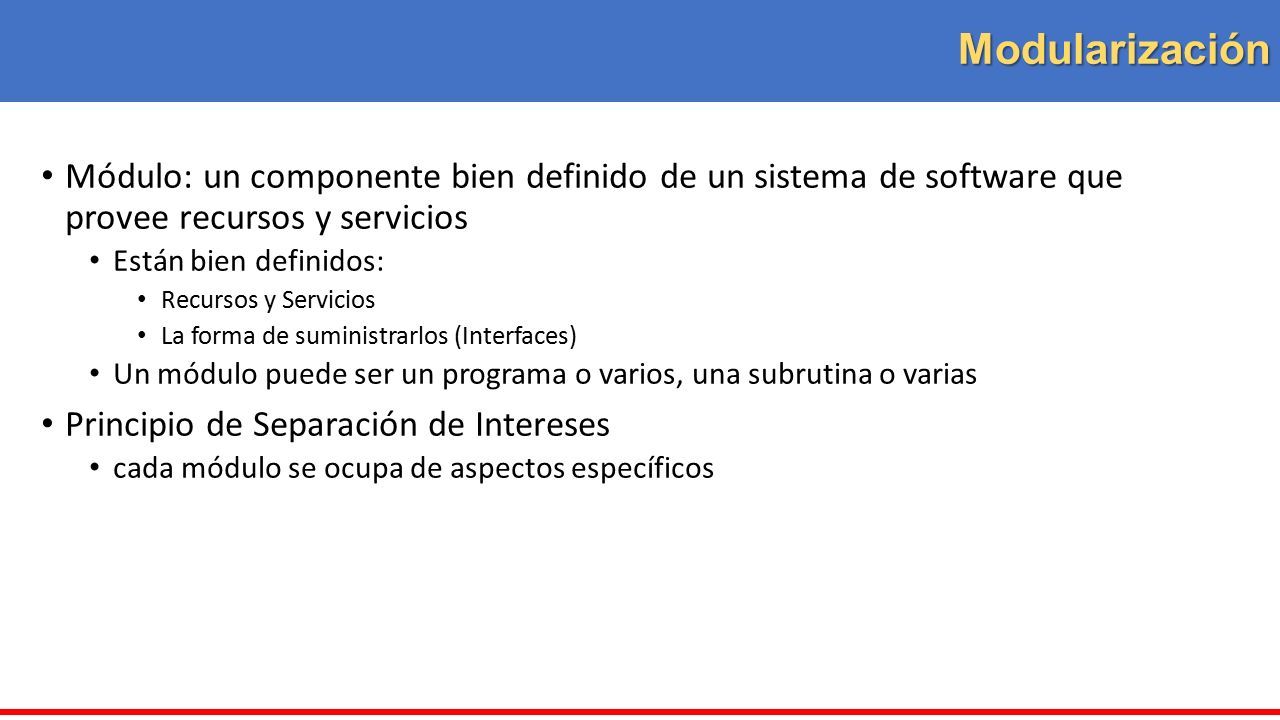 Modularización

• Módulo: un componente bien definido de un sistema de software que provee recursos y servicios
  • Están bien definidos:
    • Recursos y Servicios
    • La forma de suministrarlos (Interfaces)
  • Un módulo puede ser un programa o varios, una subrutina o varias
• Principio de Separación de Intereses
  • cada módulo se ocupa de aspectos específicos